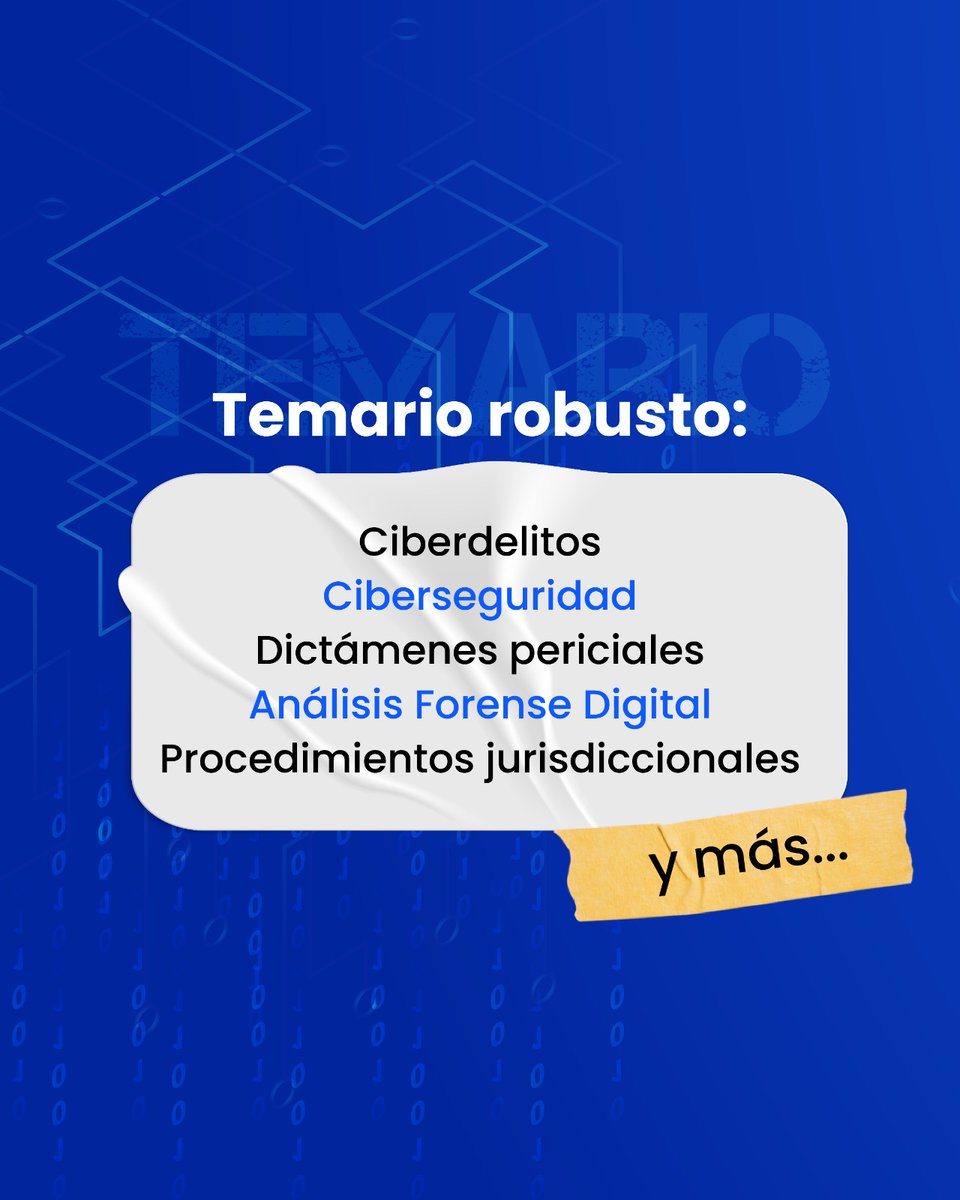 TEMARIO

Temario robusto:

Ciberdelitos
Ciberseguridad
Dictámenes periciales
Análisis Forense Digital
Procedimientos jurisdiccionales

y más...